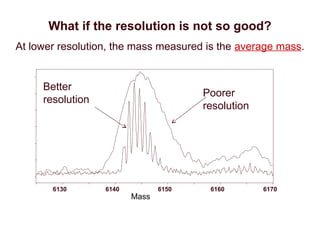 What if the resolution is not so good?

At lower resolution, the mass measured is the average mass.

Better resolution

Poorer resolution

6130
6140
6150
6160
6170
Mass